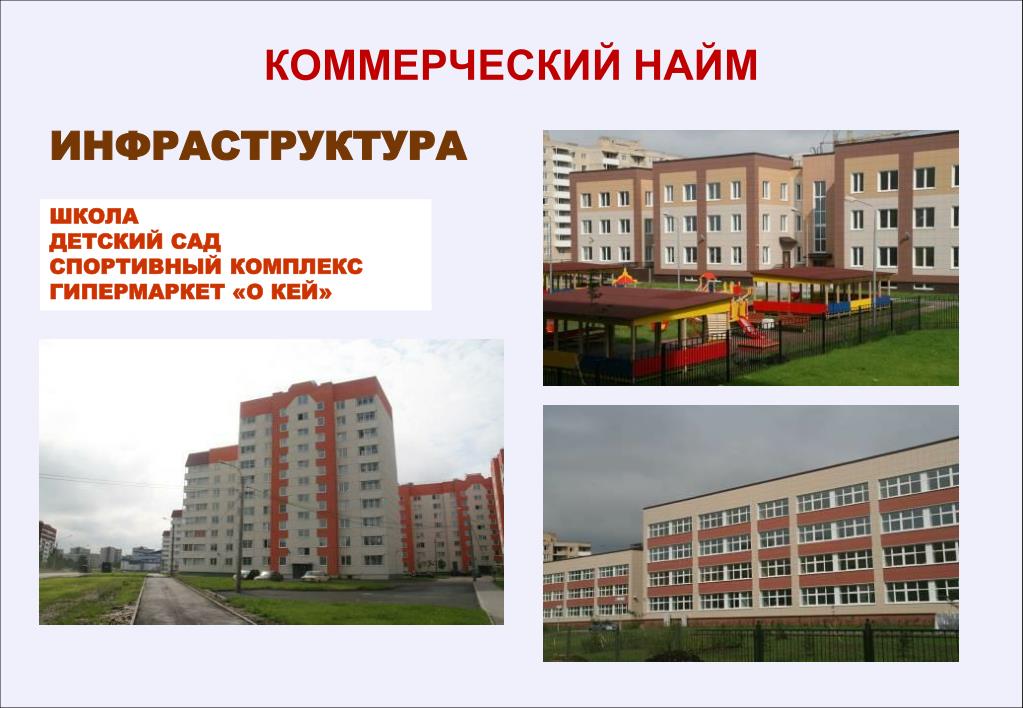 КОММЕРЧЕСКИЙ НАЙМ

ИНФРАСТРУКТУРА

ШКОЛА
ДЕТСКИЙ САД
СПОРТИВНЫЙ КОМПЛЕКС
ГИПЕРМАРКЕТ «О КЕЙ»